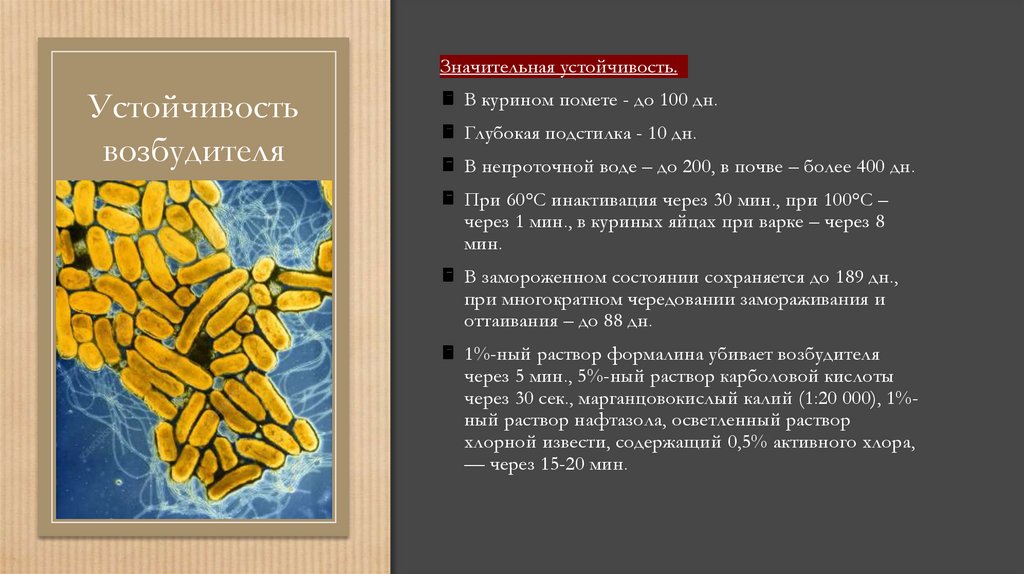 Устойчивость возбудителя

Значительная устойчивость.

В курином помете - до 100 дн.

Глубокая подстилка - 10 дн.

В непроточной воде – до 200, в почве – более 400 дн.

При 60°С инактивация через 30 мин., при 100°С – через 1 мин., в куриных яйцах при варке – через 8 мин.

В замороженном состоянии сохраняется до 189 дн., при многократном чередовании замораживания и оттаивания – до 88 дн.

1%-ный раствор формалина убивает возбудителя через 5 мин., 5%-ный раствор карболовой кислоты через 30 сек., марганцовокислый калий (1:20 000), 1%-ный раствор нафтазола, осветленный раствор хлорной извести, содержащий 0,5% активного хлора, — через 15-20 мин.